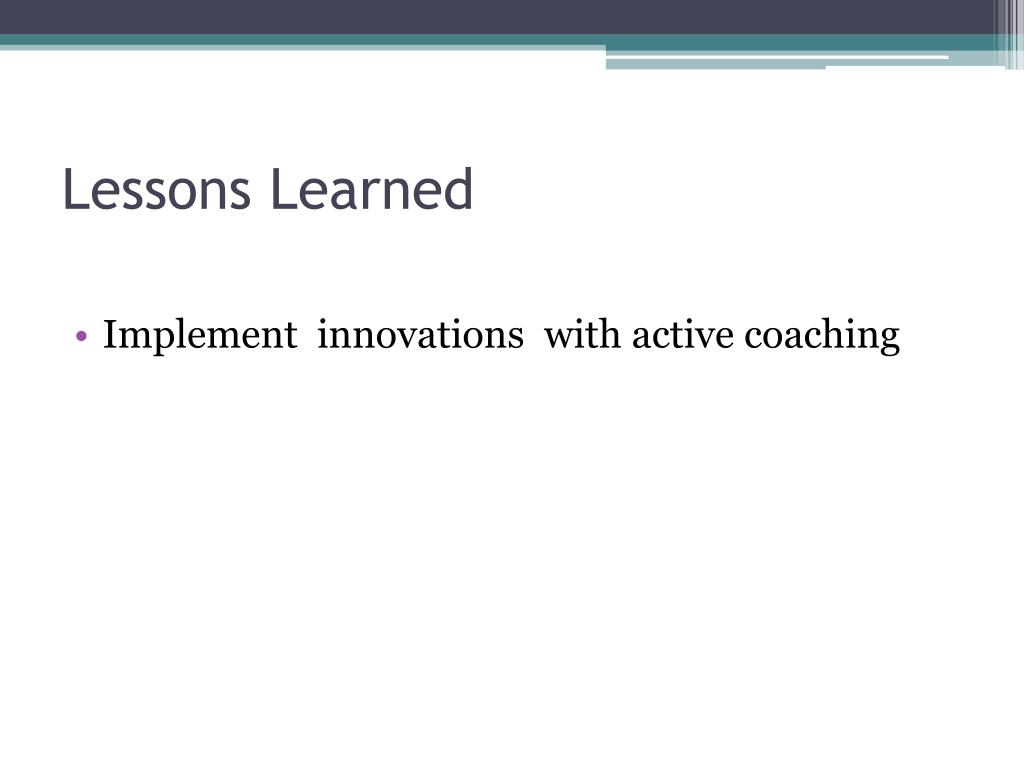 Lessons Learned

• Implement innovations with active coaching